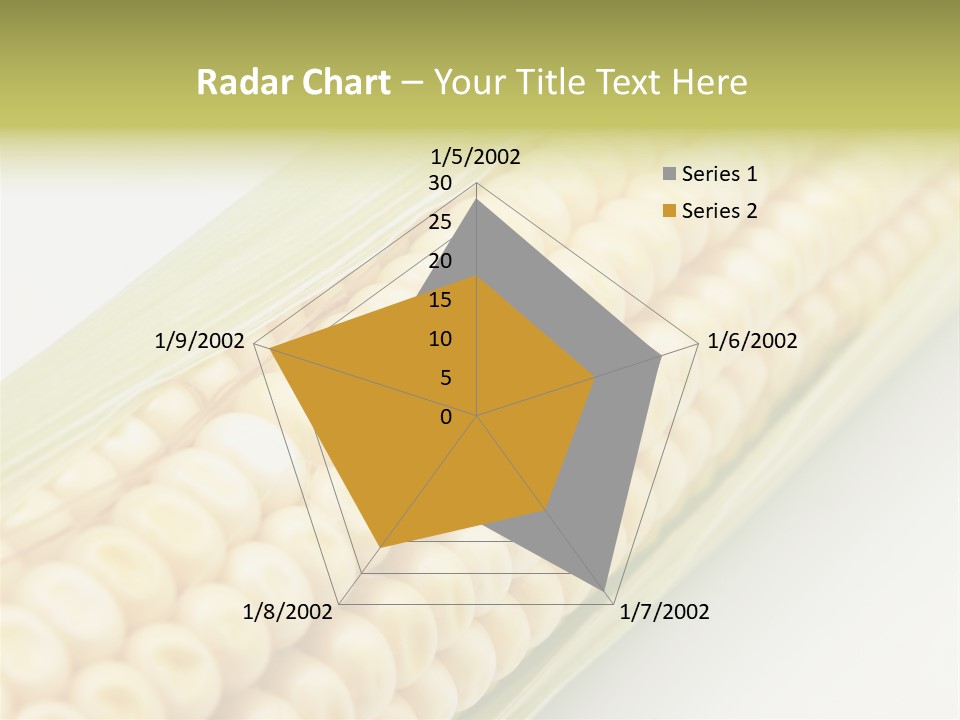 Radar Chart – Your Title Text Here

1/5/2002
30
25
20
15
10
5
0
1/6/2002
1/7/2002
1/8/2002
1/9/2002

Series 1
Series 2